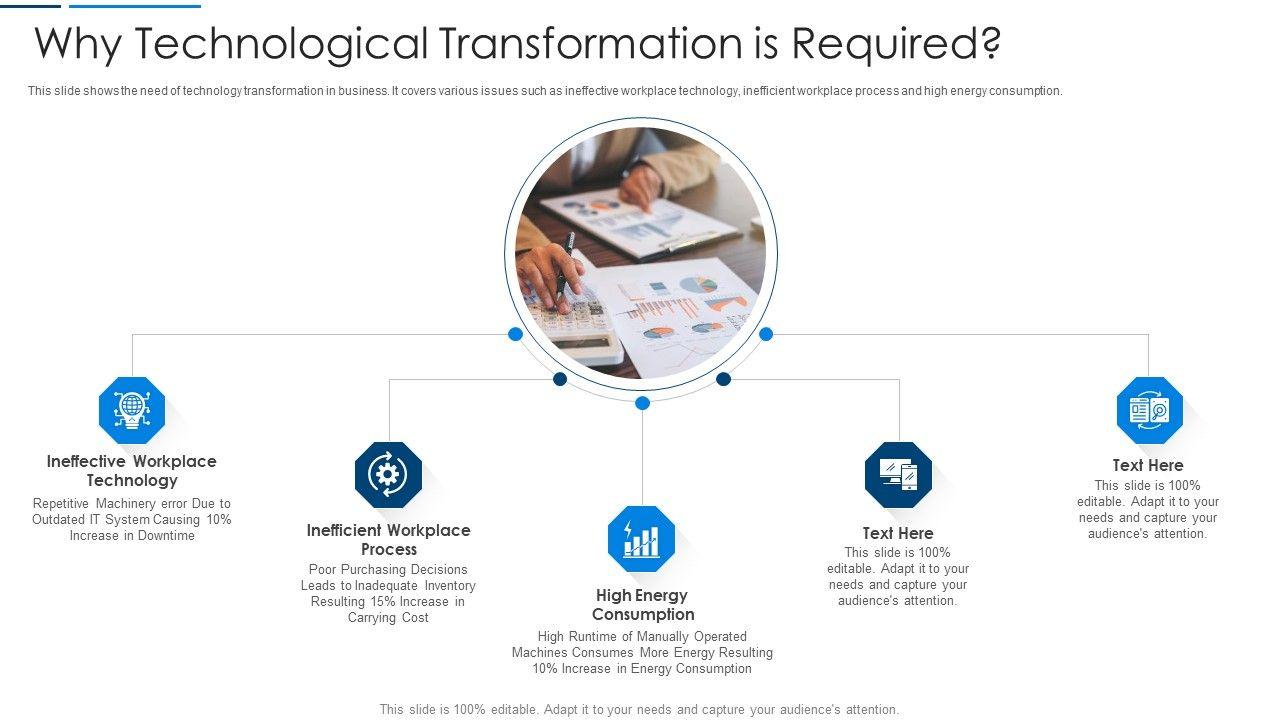 Why Technological Transformation is Required?

This slide shows the need of technology transformation in business. It covers various issues such as ineffective workplace technology, inefficient workplace process and high energy consumption.

Ineffective Workplace Technology
Repetitive Machinery error Due to Outdated IT System Causing 10% Increase in Downtime

Inefficient Workplace Process
Poor Purchasing Decisions Leads to Inadequate Inventory Resulting 15% Increase in Carrying Cost

High Energy Consumption
High Runtime of Manually Operated Machines Consumes More Energy Resulting 10% Increase in Energy Consumption

Text Here
This slide is 100% editable. Adapt it to your needs and capture your audience's attention.

Text Here
This slide is 100% editable. Adapt it to your needs and capture your audience's attention.

This slide is 100% editable. Adapt it to your needs and capture your audience's attention.